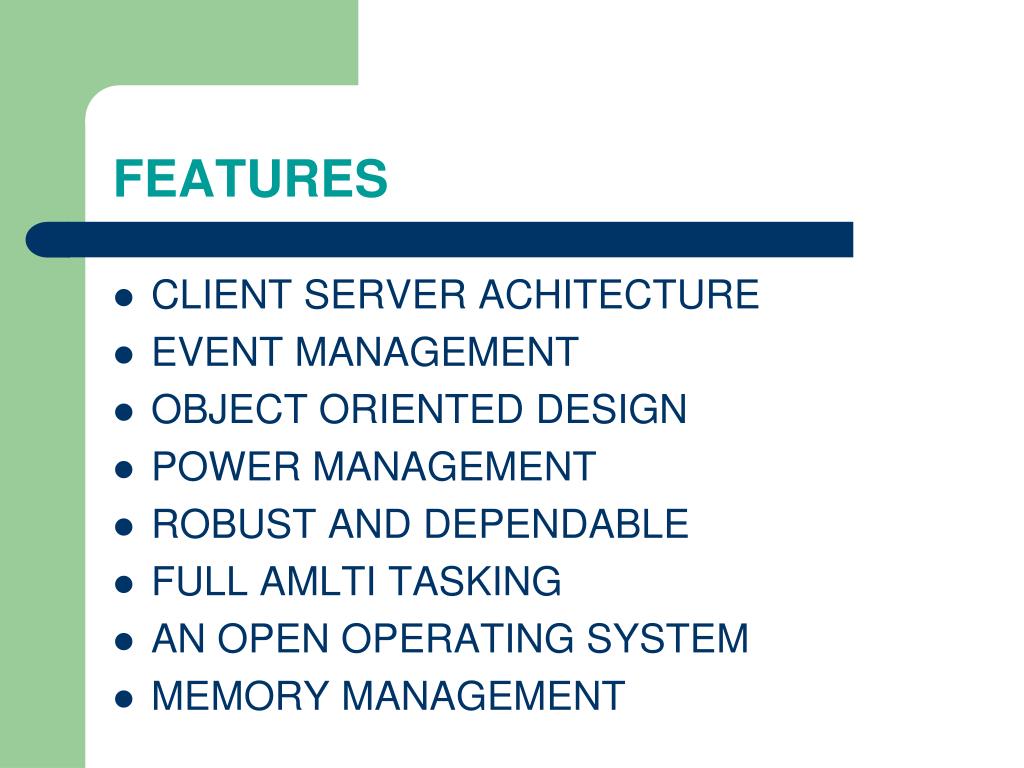 FEATURES

- CLIENT SERVER ACHITECTURE
- EVENT MANAGEMENT
- OBJECT ORIENTED DESIGN
- POWER MANAGEMENT
- ROBUST AND DEPENDABLE
- FULL AMLTI TASKING
- AN OPEN OPERATING SYSTEM
- MEMORY MANAGEMENT